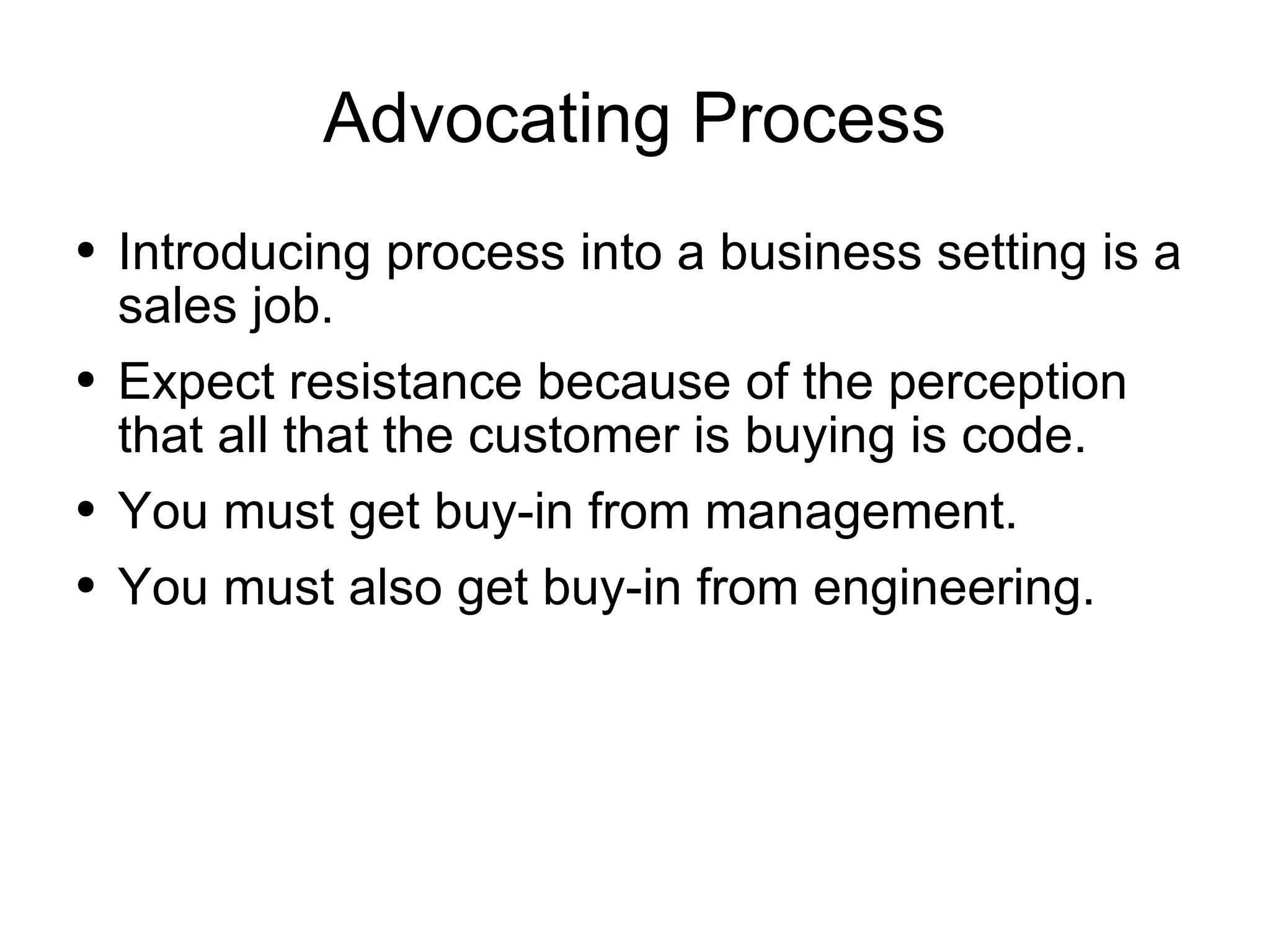 Advocating Process

• Introducing process into a business setting is a sales job.

• Expect resistance because of the perception that all that the customer is buying is code.

• You must get buy-in from management.

• You must also get buy-in from engineering.